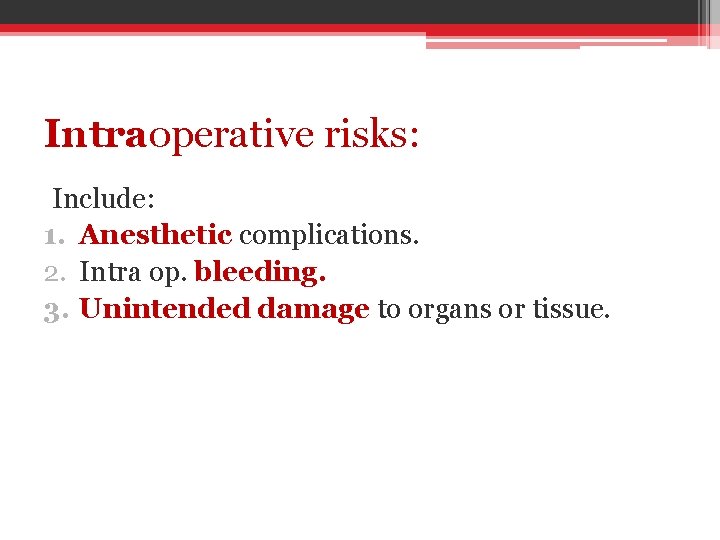 Intraoperative risks:

Include:
1. Anesthetic complications.
2. Intra op. bleeding.
3. Unintended damage to organs or tissue.